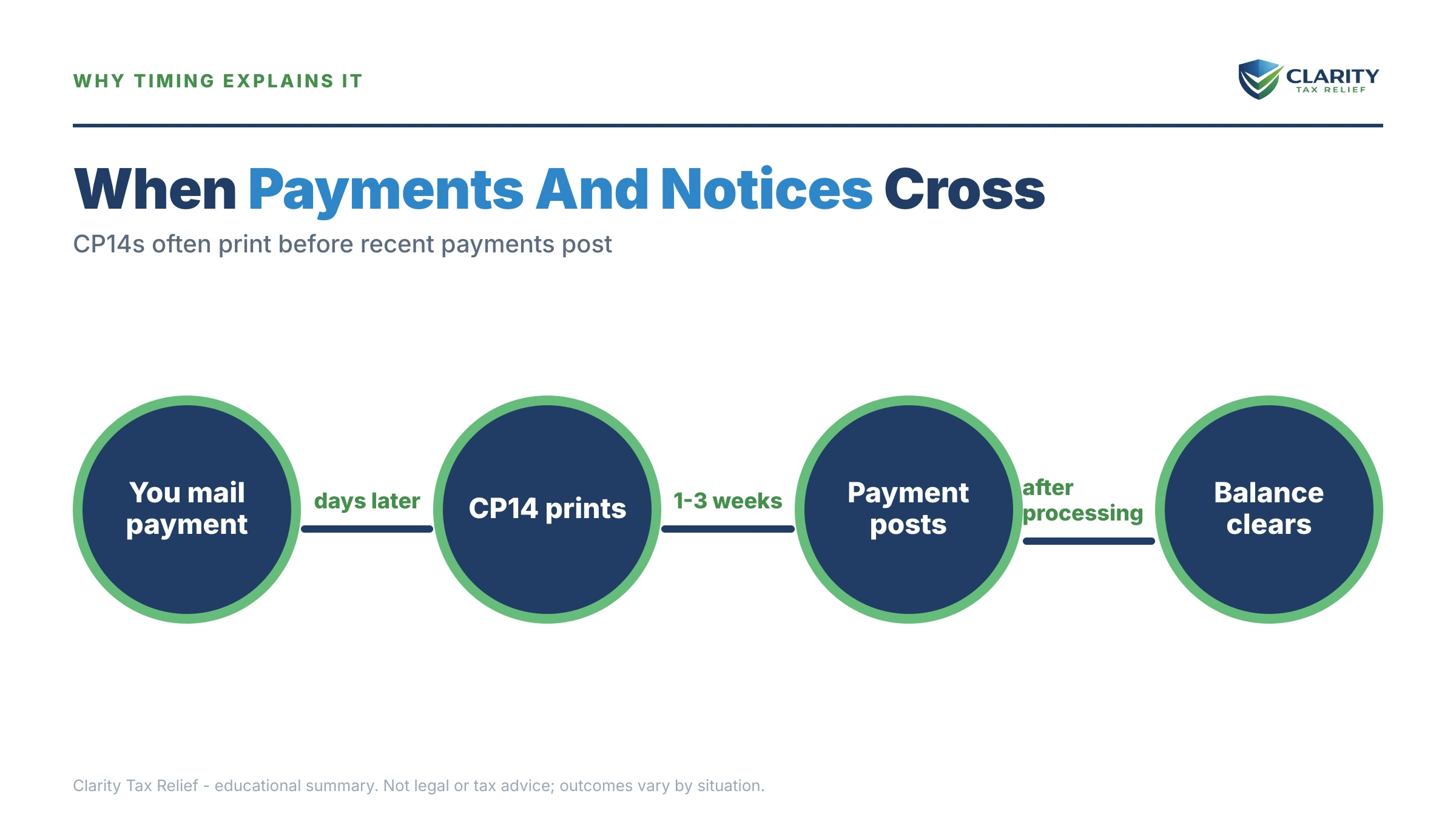 WHY TIMING EXPLAINS IT

CLARITY
TAX RELIEF

When Payments And Notices Cross

CP14s often print before recent payments post

You mail payment

days later

CP14 prints

1-3 weeks

Payment posts

after processing

Balance clears

Clarity Tax Relief - educational summary. Not legal or tax advice; outcomes vary by situation.